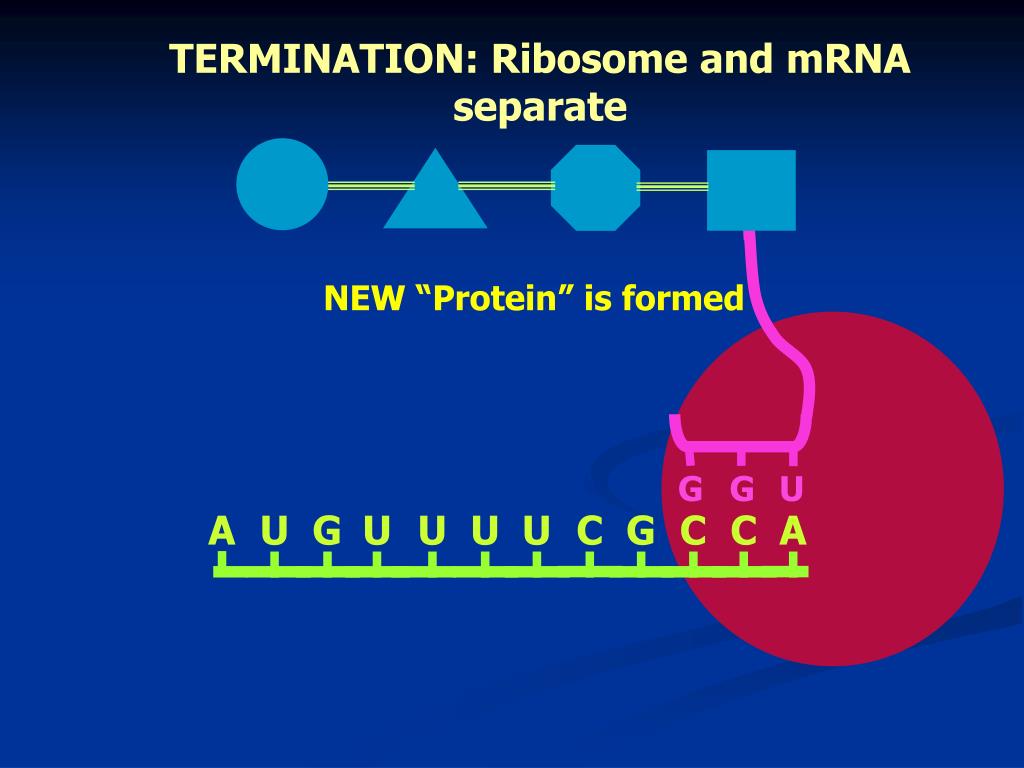 TERMINATION: Ribosome and mRNA separate

NEW “Protein” is formed

G G U

A U G U U U U C G C C A